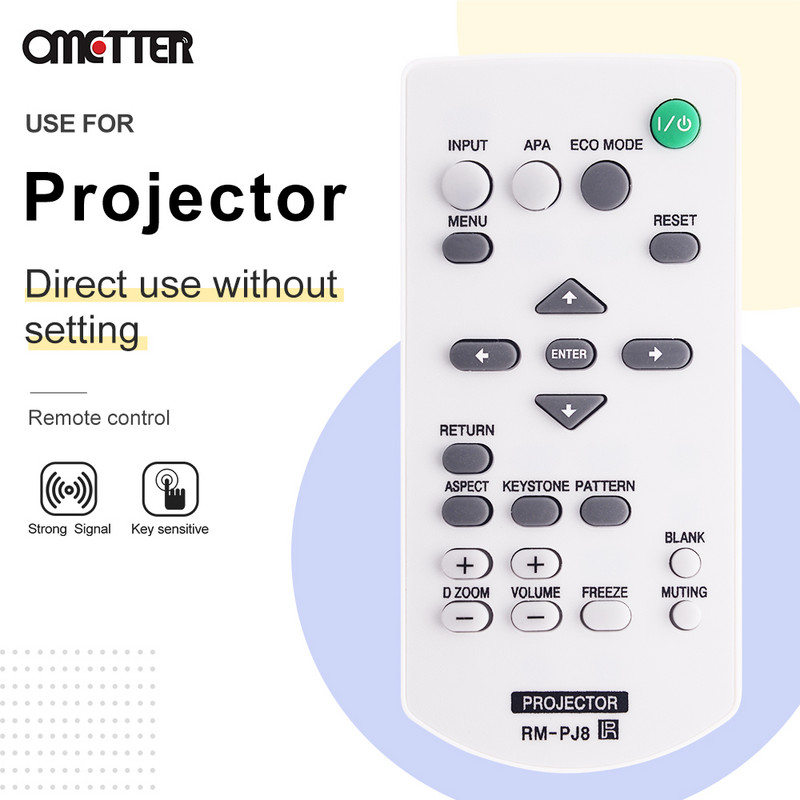 OMETTER

USE FOR

Projector

Direct use without setting

Remote control

Strong Signal

Key sensitive

I/⏻

INPUT

APA

ECO MODE

MENU

RESET

ENTER

RETURN

ASPECT

KEYSTONE

PATTERN

BLANK

+

+

D ZOOM

VOLUME

FREEZE

MUTING

−

−

PROJECTOR

RM-PJ8